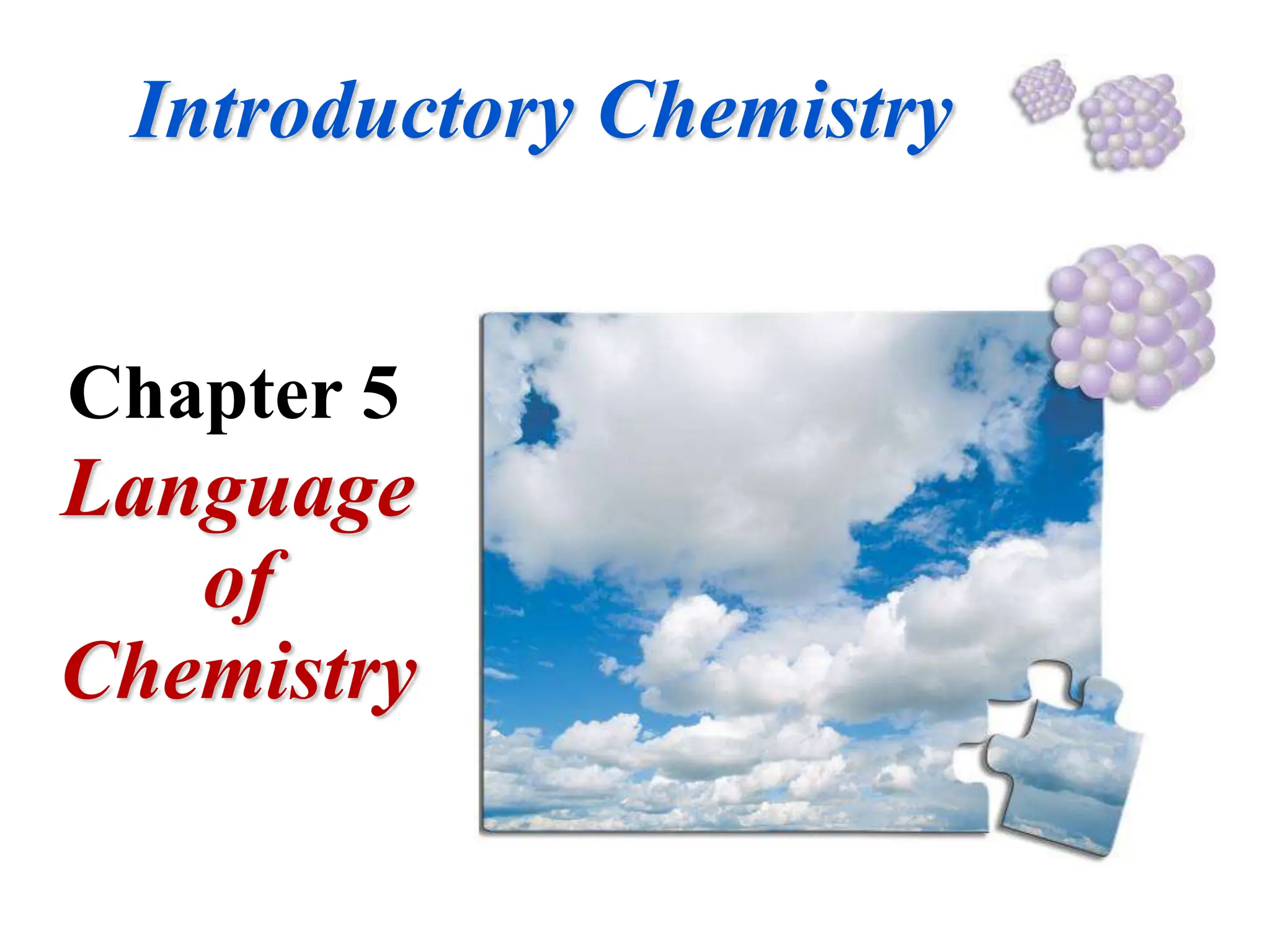 Introductory Chemistry

Chapter 5

Language of Chemistry